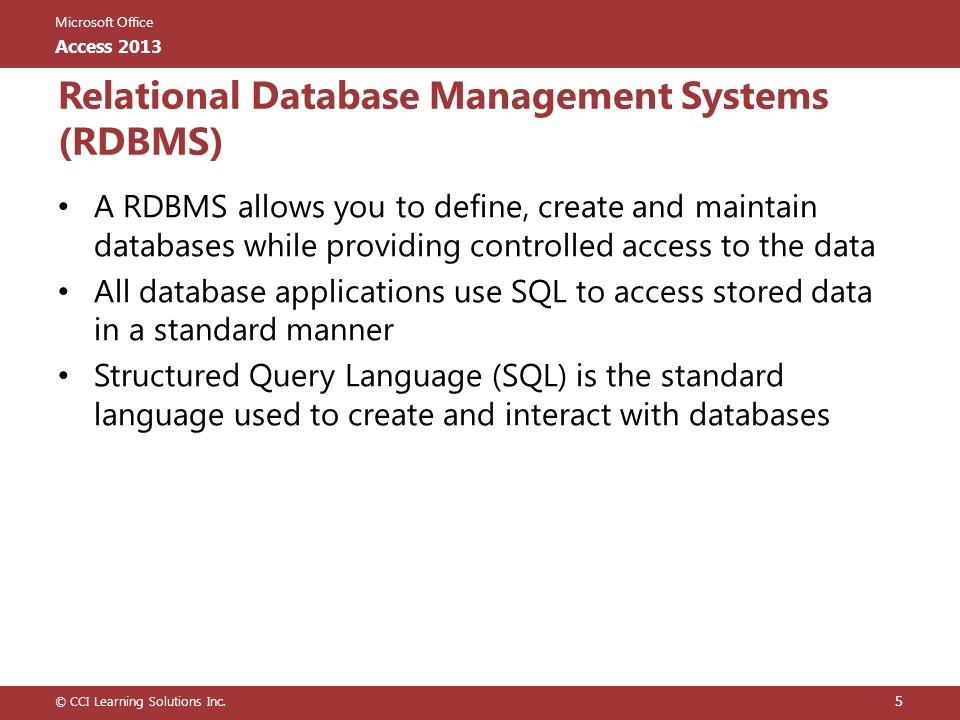 Microsoft Office
Access 2013

Relational Database Management Systems (RDBMS)

• A RDBMS allows you to define, create and maintain databases while providing controlled access to the data
• All database applications use SQL to access stored data in a standard manner
• Structured Query Language (SQL) is the standard language used to create and interact with databases

© CCI Learning Solutions Inc.
5